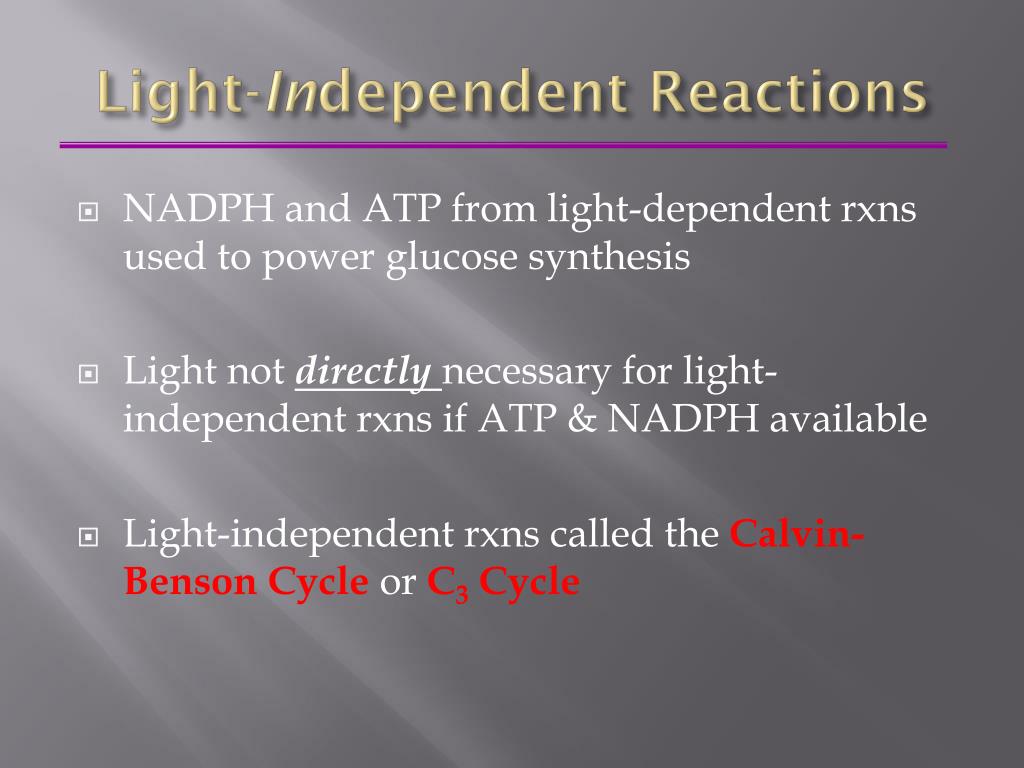 Light-Independent Reactions

NADPH and ATP from light-dependent rxns used to power glucose synthesis

Light not directly necessary for light-independent rxns if ATP & NADPH available

Light-independent rxns called the Calvin-Benson Cycle or $C_3$ Cycle